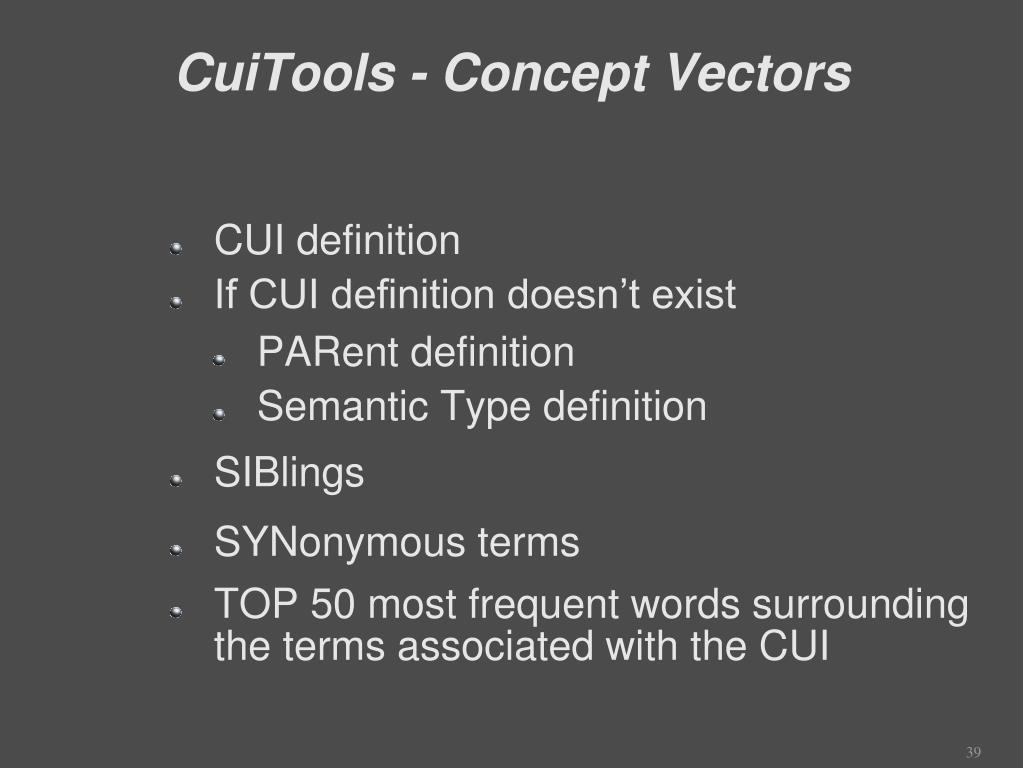 CuiTools - Concept Vectors

CUI definition
If CUI definition doesn’t exist
PARent definition
Semantic Type definition
SIBlings
SYNonymous terms
TOP 50 most frequent words surrounding the terms associated with the CUI

39